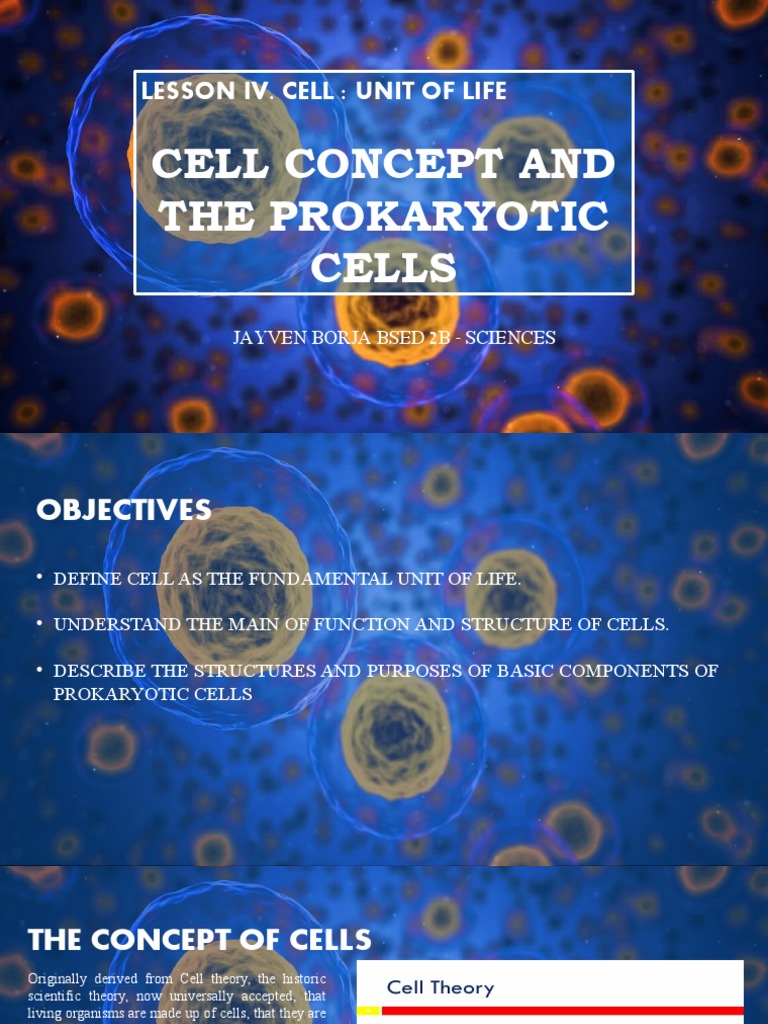 LESSON IV. CELL : UNIT OF LIFE

CELL CONCEPT AND THE PROKARYOTIC CELLS

JAYVEN BORJA BSED 2B - SCIENCES

OBJECTIVES

• DEFINE CELL AS THE FUNDAMENTAL UNIT OF LIFE.

• UNDERSTAND THE MAIN OF FUNCTION AND STRUCTURE OF CELLS.

• DESCRIBE THE STRUCTURES AND PURPOSES OF BASIC COMPONENTS OF PROKARYOTIC CELLS

THE CONCEPT OF CELLS

Originally derived from Cell theory, the historic scientific theory, now universally accepted, that living organisms are made up of cells, that they are

Cell Theory